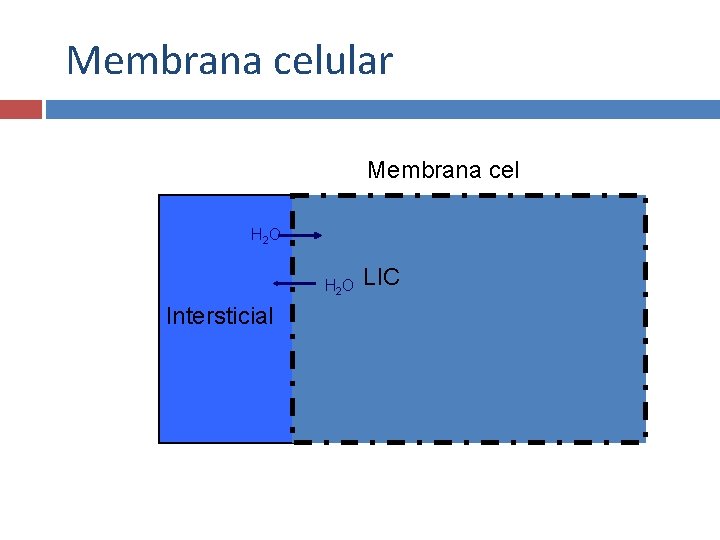 Membrana celular

Membrana cel

$H_2O$

$H_2O$

LIC

Intersticial